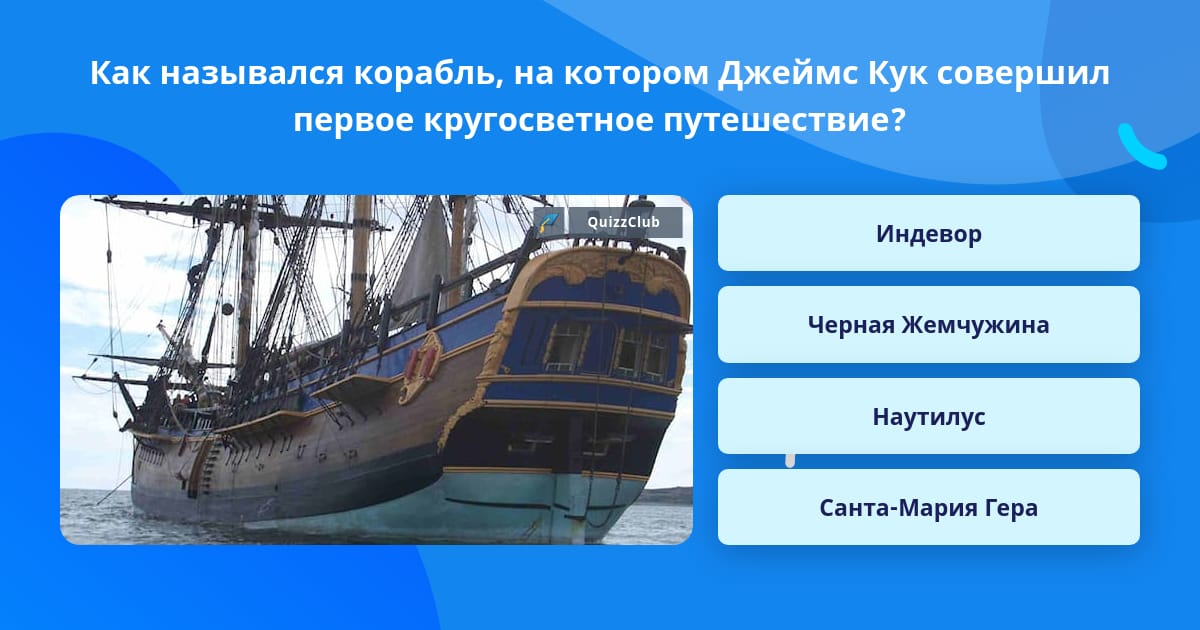 Как назывался корабль, на котором Джеймс Кук совершил первое кругосветное путешествие?

QuizzClub

Индевор

Черная Жемчужина

Наутилус

Санта-Мария Гера